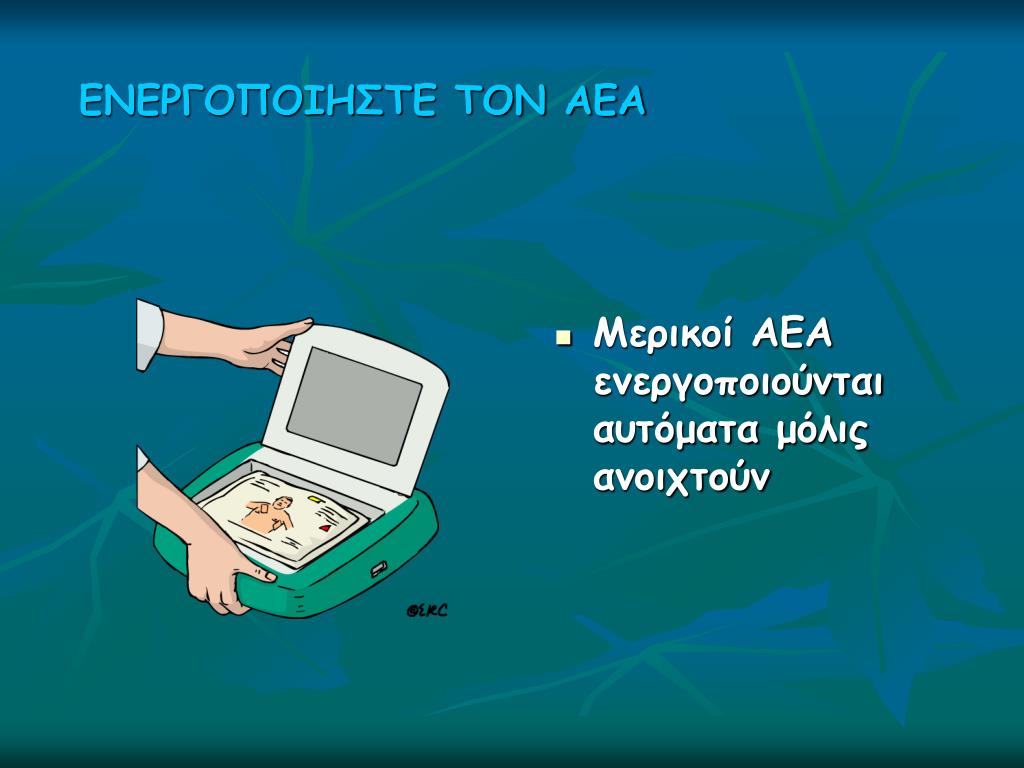 ΕΝΕΡΓΟΠΟΙΗΣΤΕ ΤΟΝ ΑΕΑ

©ERC

Μερικοί ΑΕΑ ενεργοποιούνται αυτόματα μόλις ανοιχτούν